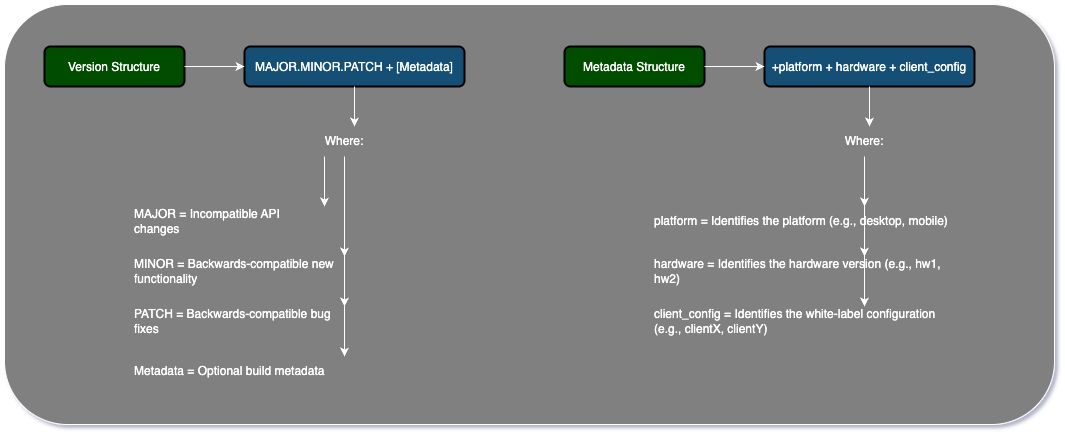 Version Structure

MAJOR.MINOR.PATCH + [Metadata]

Where:

MAJOR = Incompatible API changes

MINOR = Backwards-compatible new functionality

PATCH = Backwards-compatible bug fixes

Metadata = Optional build metadata

Metadata Structure

+platform + hardware + client_config

Where:

platform = Identifies the platform (e.g., desktop, mobile)

hardware = Identifies the hardware version (e.g., hw1, hw2)

client_config = Identifies the white-label configuration (e.g., clientX, clientY)